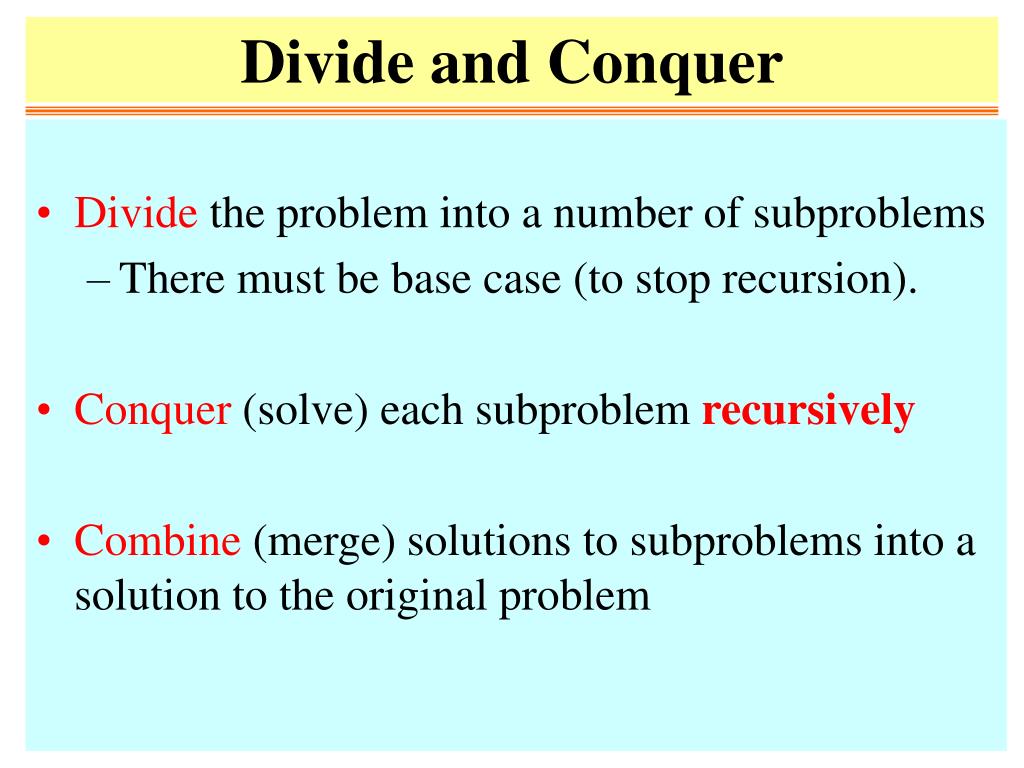 Divide and Conquer

• Divide the problem into a number of subproblems
– There must be base case (to stop recursion).

• Conquer (solve) each subproblem recursively

• Combine (merge) solutions to subproblems into a solution to the original problem